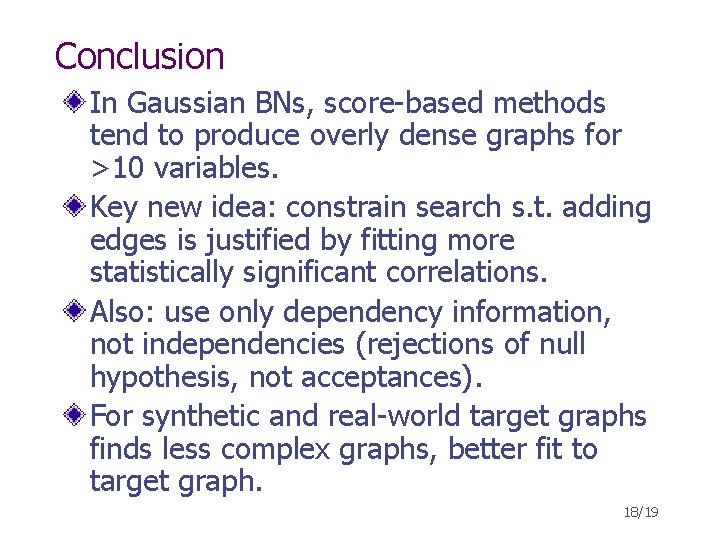 Conclusion

In Gaussian BNs, score-based methods tend to produce overly dense graphs for >10 variables.

Key new idea: constrain search s.t. adding edges is justified by fitting more statistically significant correlations.

Also: use only dependency information, not independencies (rejections of null hypothesis, not acceptances).

For synthetic and real-world target graphs finds less complex graphs, better fit to target graph.

18/19